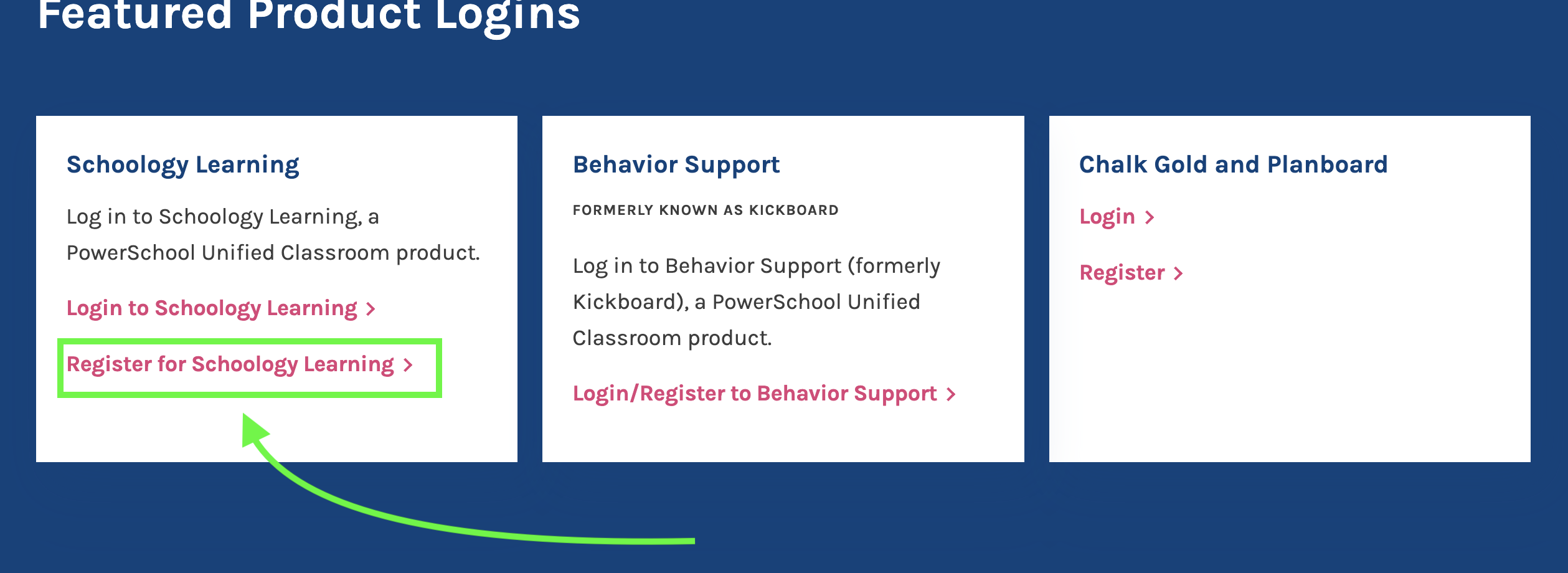 Featured Product Logins

Schoology Learning

Log in to Schoology Learning, a PowerSchool Unified Classroom product.

Login to Schoology Learning >

Register for Schoology Learning >

Behavior Support

FORMERLY KNOWN AS KICKBOARD

Log in to Behavior Support (formerly Kickboard), a PowerSchool Unified Classroom product.

Login/Register to Behavior Support >

Chalk Gold and Planboard

Login >

Register >